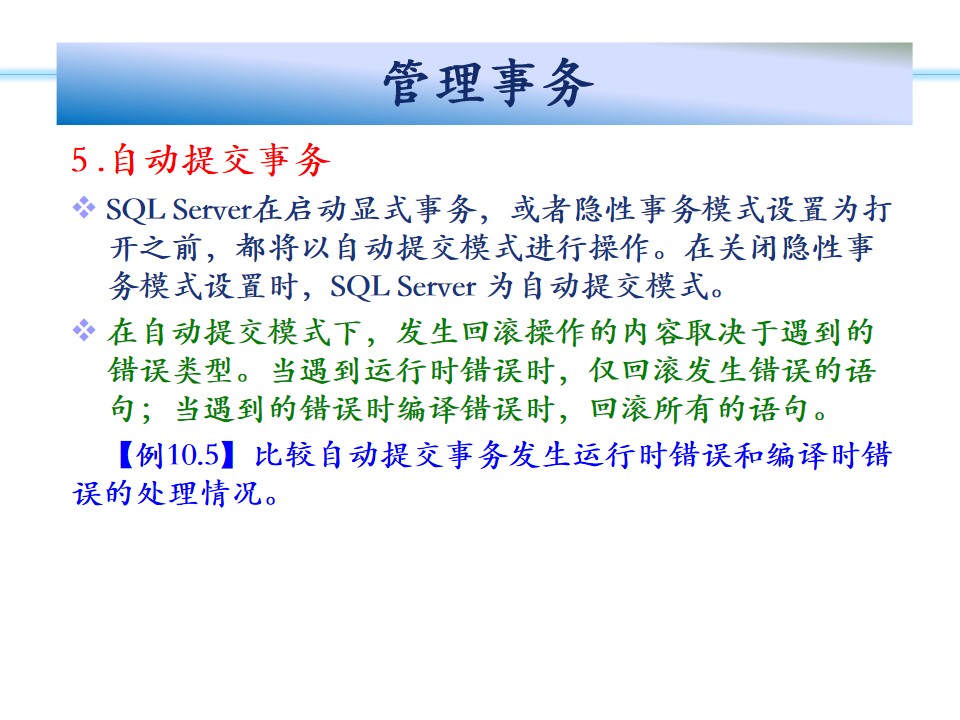 管理事务

5.自动提交事务

❖ SQL Server在启动显式事务，或者隐性事务模式设置为打开之前，都将以自动提交模式进行操作。在关闭隐性事务模式设置时，SQL Server 为自动提交模式。

❖ 在自动提交模式下，发生回滚操作的内容取决于遇到的错误类型。当遇到运行时错误时，仅回滚发生错误的语句；当遇到的错误时编译错误时，回滚所有的语句。

【例10.5】比较自动提交事务发生运行时错误和编译时错误的处理情况。